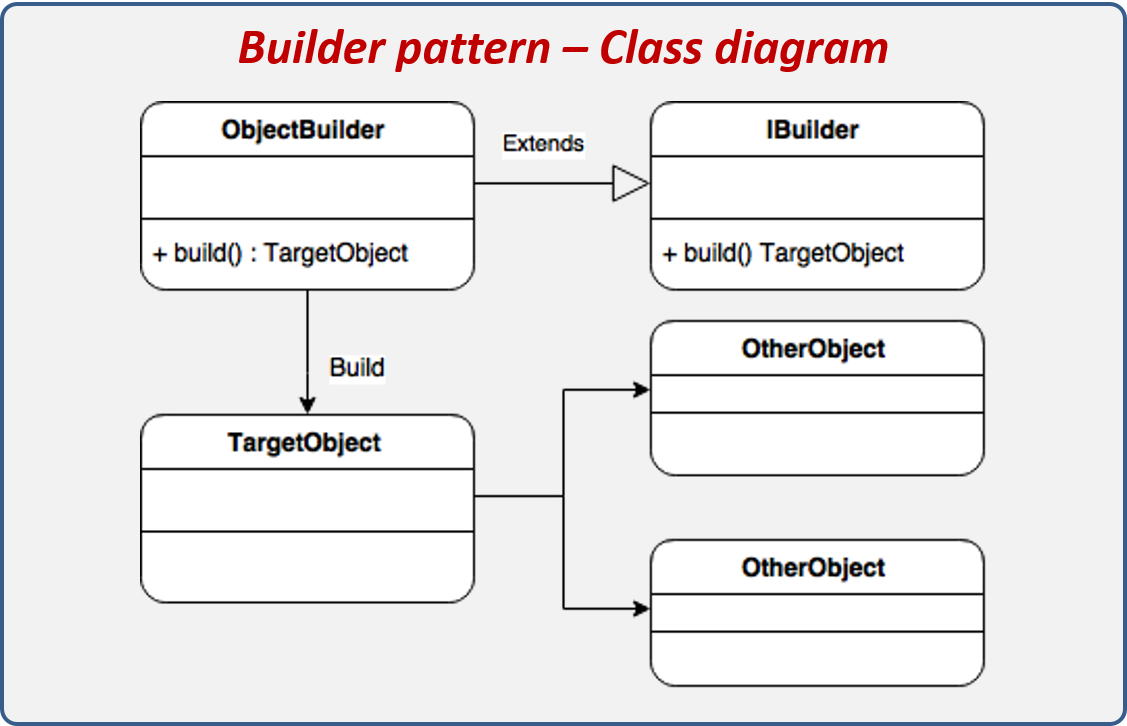 Builder pattern – Class diagram

ObjectBuilder

+ build() : TargetObject

Extends

IBuilder

+ build() TargetObject

Build

TargetObject

OtherObject

OtherObject